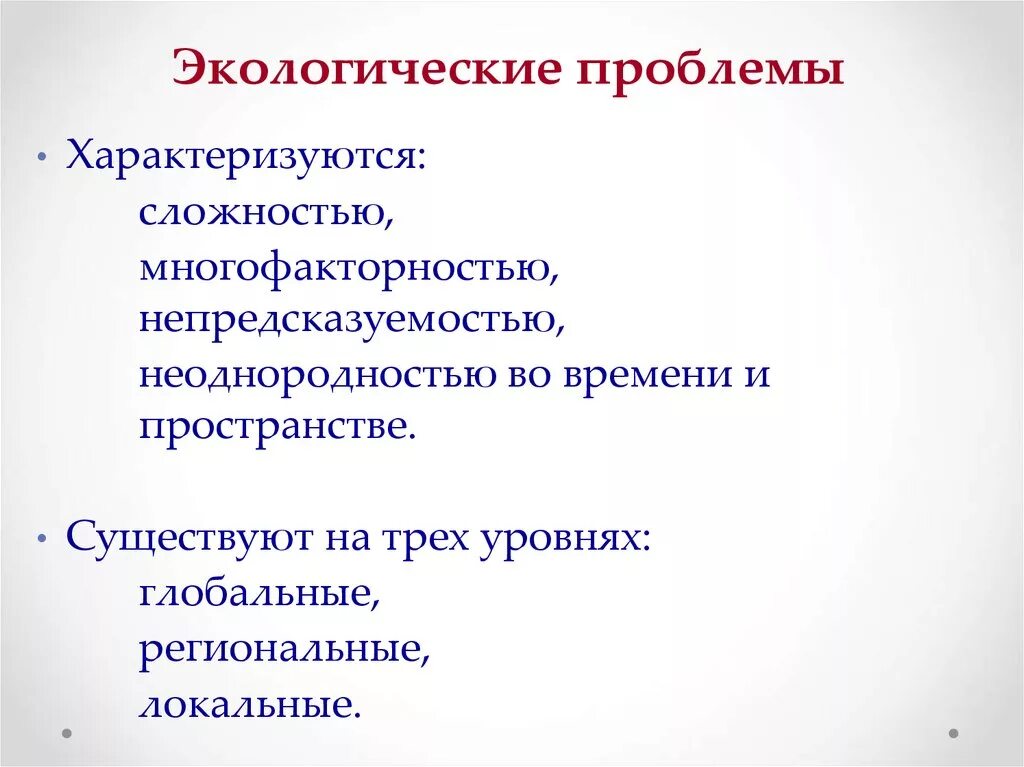 Экологические проблемы

• Характеризуются:
сложностью,
многофакторностью,
непредсказуемостью,
неоднородностью во времени и пространстве.

• Существуют на трех уровнях:
глобальные,
региональные,
локальные.